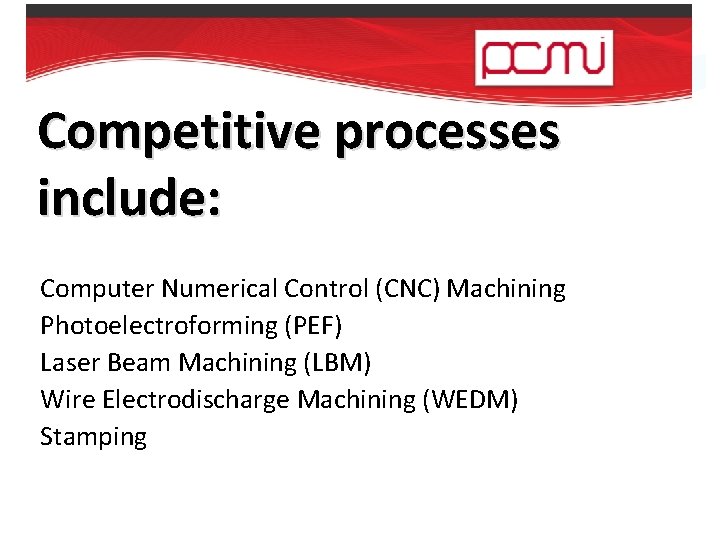 pcmi

Competitive processes include:

Computer Numerical Control (CNC) Machining
Photoelectroforming (PEF)
Laser Beam Machining (LBM)
Wire Electrodischarge Machining (WEDM)
Stamping